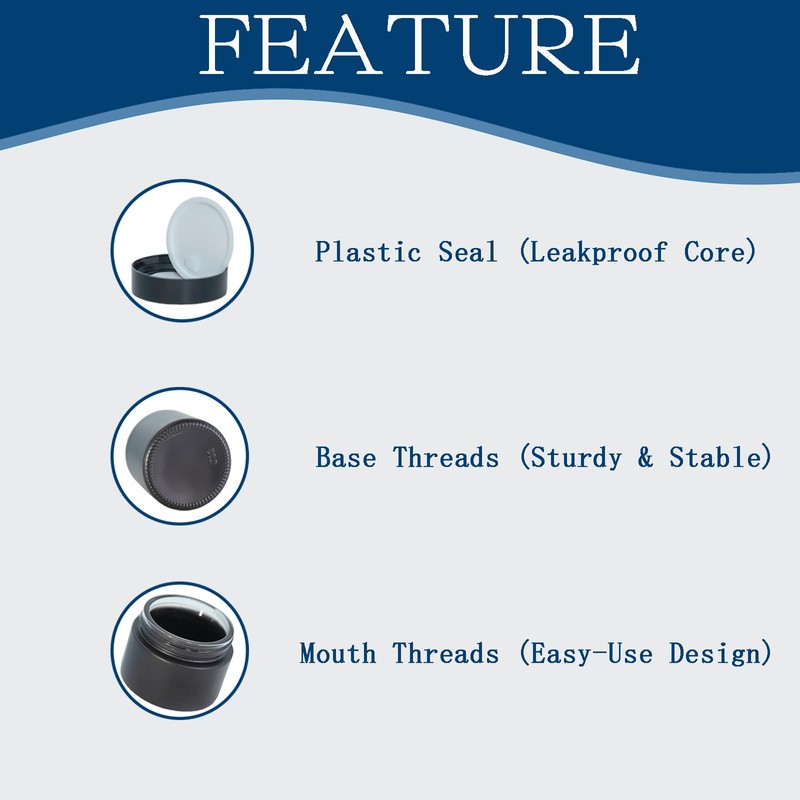 FEATURE

Plastic Seal (Leakproof Core)

Base Threads (Sturdy & Stable)

Mouth Threads (Easy-Use Design)